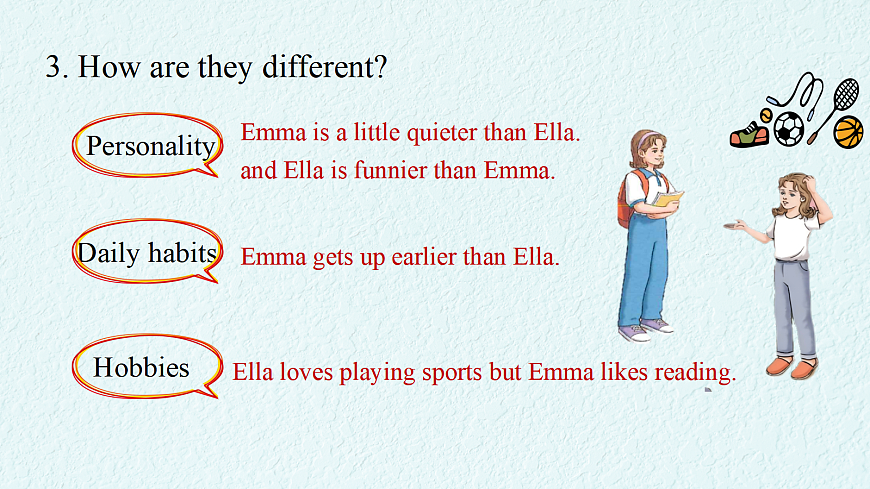 3. How are they different?

Personality

Emma is a little quieter than Ella. and Ella is funnier than Emma.

Daily habits

Emma gets up earlier than Ella.

Hobbies

Ella loves playing sports but Emma likes reading.